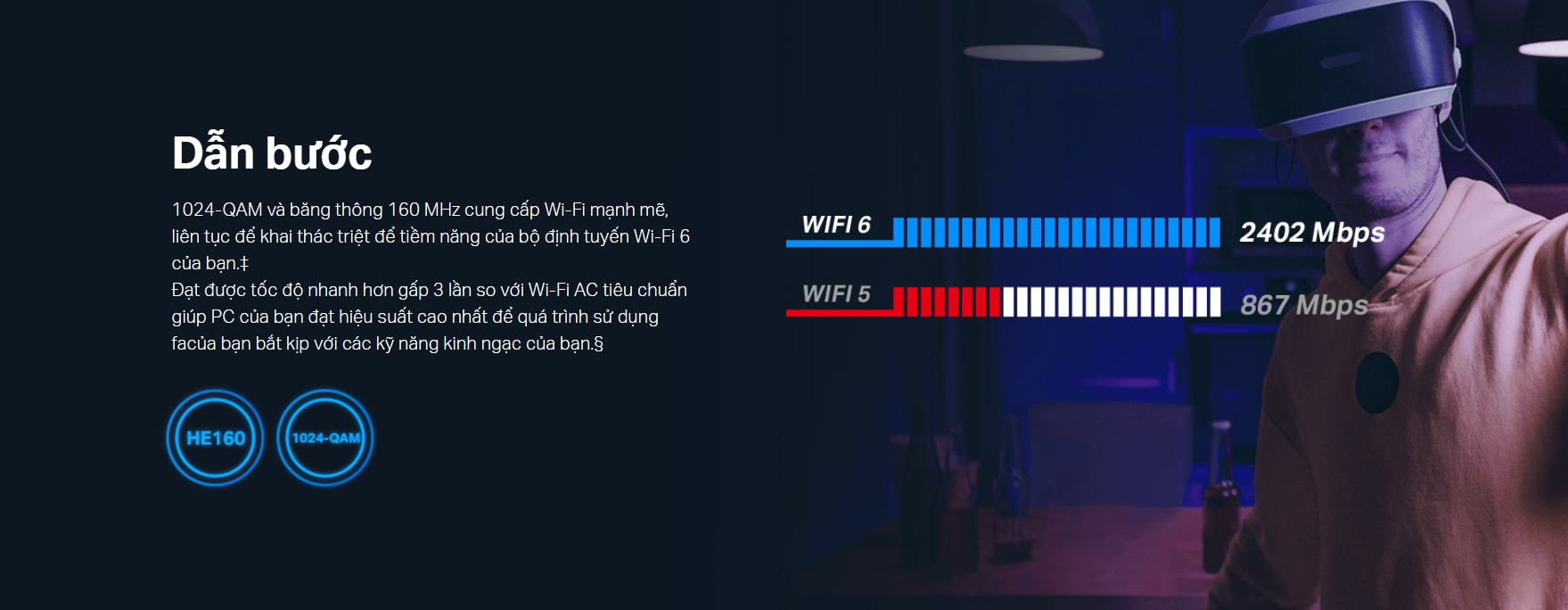 Dẫn bước

1024-QAM và băng thông 160 MHz cung cấp Wi-Fi mạnh mẽ, liên tục để khai thác triệt để tiềm năng của bộ định tuyến Wi-Fi 6 của bạn.‡
Đạt được tốc độ nhanh hơn gấp 3 lần so với Wi-Fi AC tiêu chuẩn giúp PC của bạn đạt hiệu suất cao nhất để quá trình sử dụng facủa bạn bắt kịp với các kỹ năng kinh ngạc của bạn.§

HE160

1024-QAM

WIFI 6

2402 Mbps

WIFI 5

867 Mbps